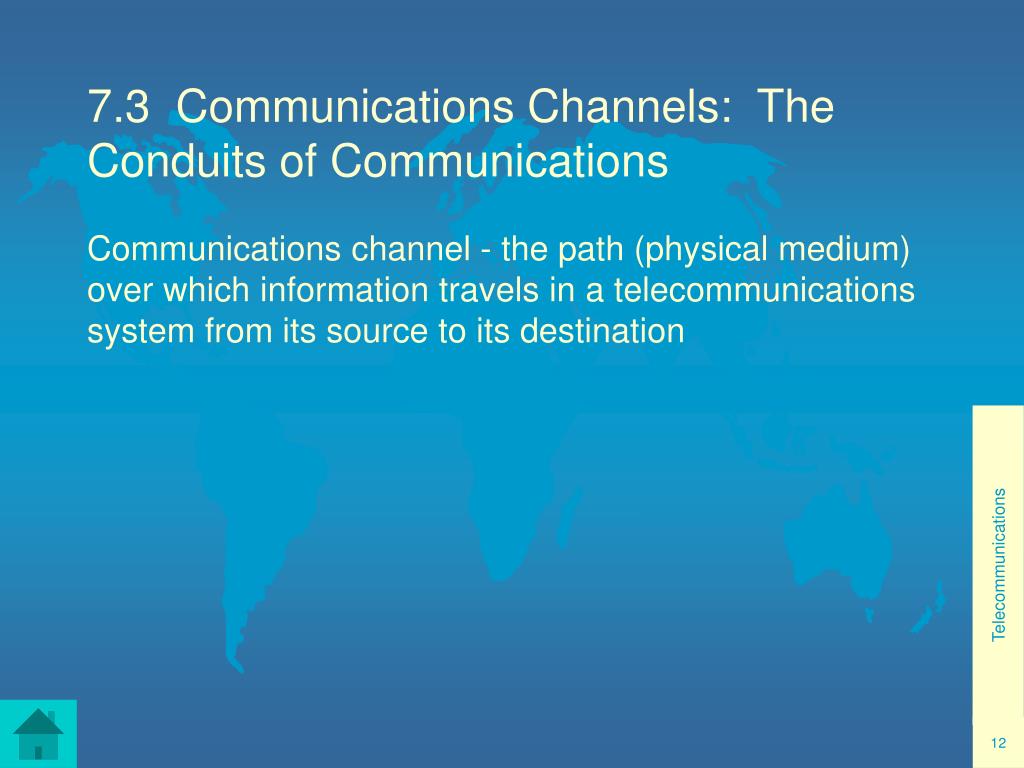 7.3 Communications Channels: The Conduits of Communications

Communications channel - the path (physical medium) over which information travels in a telecommunications system from its source to its destination

Telecommunications

12